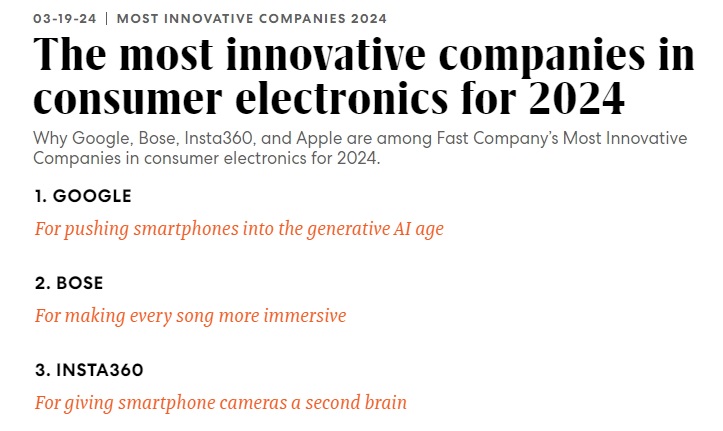 03-19-24 | MOST INNOVATIVE COMPANIES 2024

The most innovative companies in consumer electronics for 2024

Why Google, Bose, Insta360, and Apple are among Fast Company's Most Innovative Companies in consumer electronics for 2024.

1. GOOGLE

For pushing smartphones into the generative AI age

2. BOSE

For making every song more immersive

3. INSTA360

For giving smartphone cameras a second brain